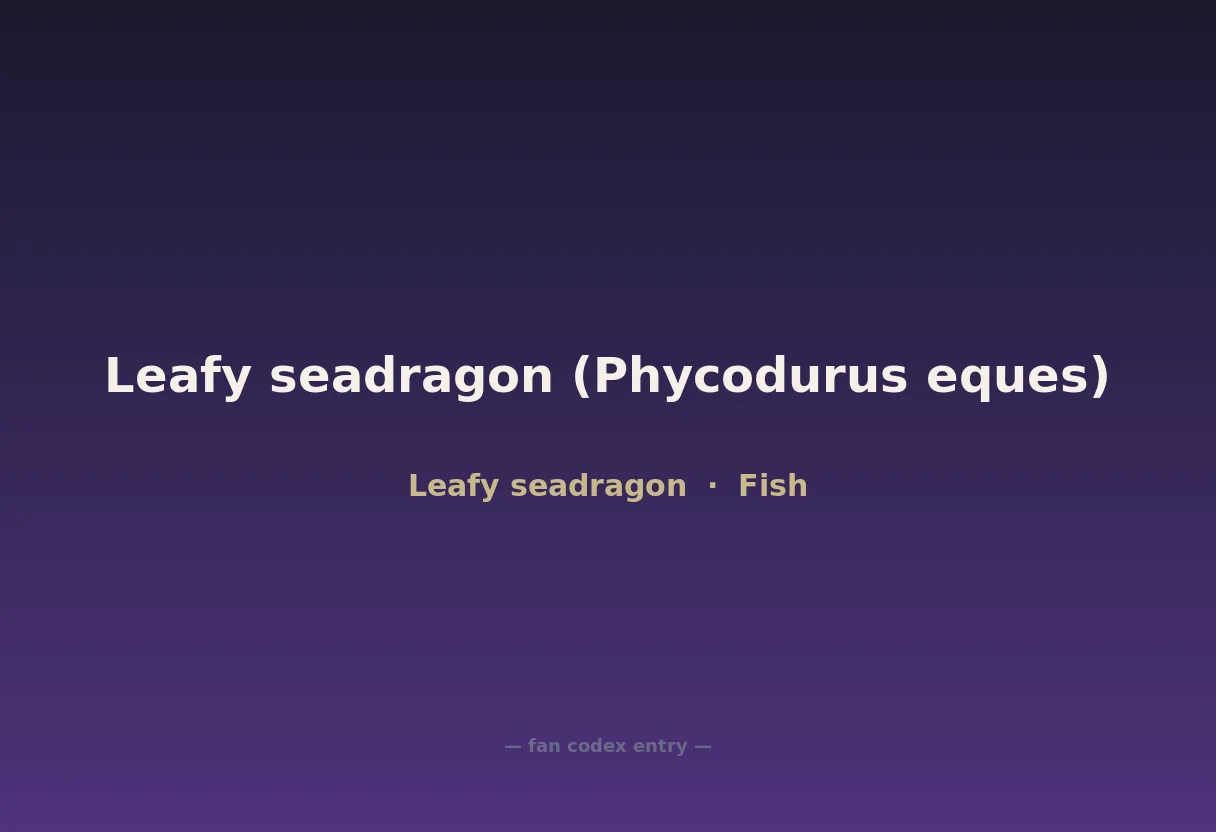 Leafy seadragon (Phycodurus eques)

Leafy seadragon · Fish

— fan codex entry —